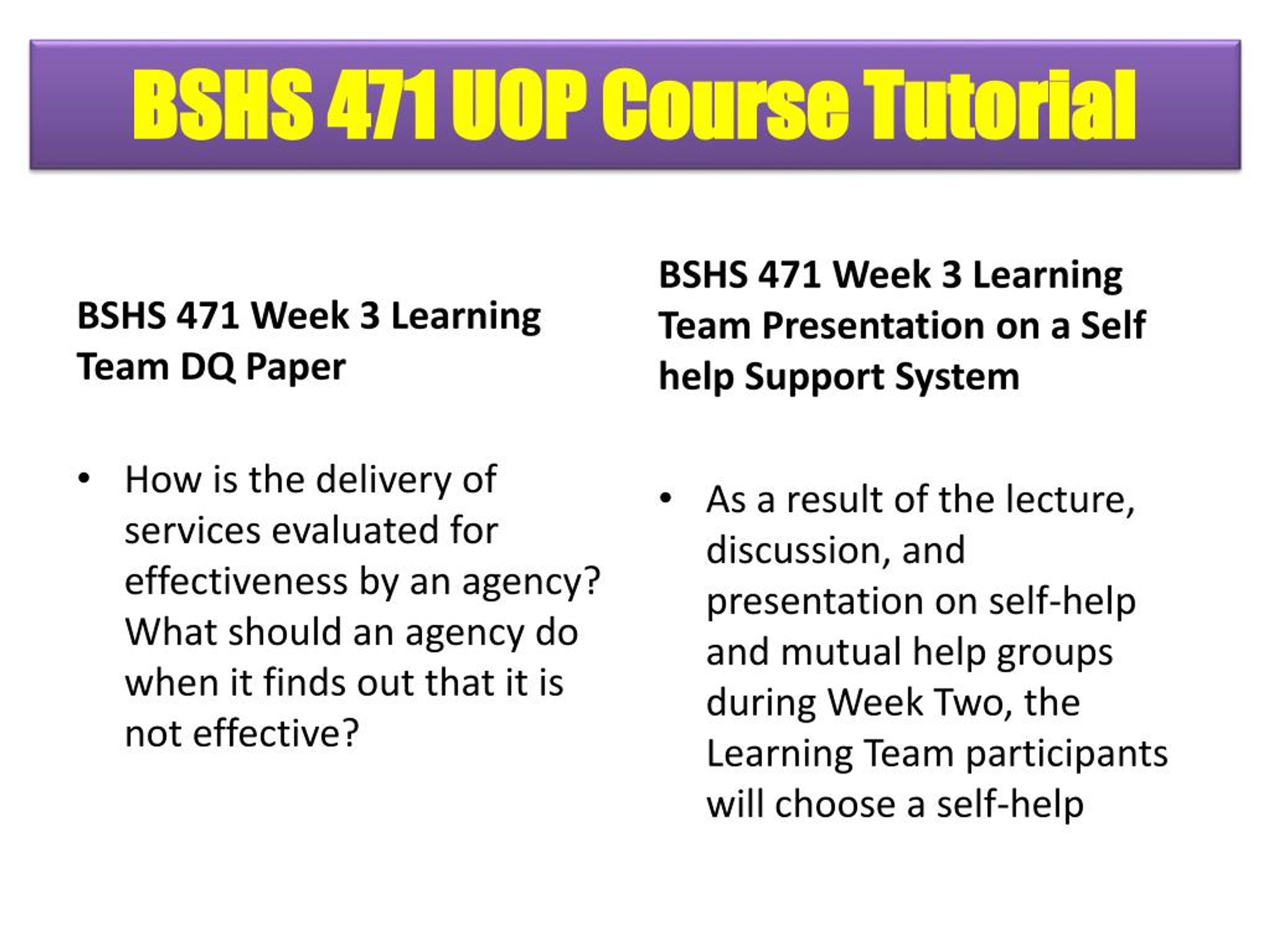 BSHS 471 UOP Course Tutorial

BSHS 471 Week 3 Learning Team DQ Paper

• How is the delivery of services evaluated for effectiveness by an agency? What should an agency do when it finds out that it is not effective?

BSHS 471 Week 3 Learning Team Presentation on a Self help Support System

• As a result of the lecture, discussion, and presentation on self-help and mutual help groups during Week Two, the Learning Team participants will choose a self-help